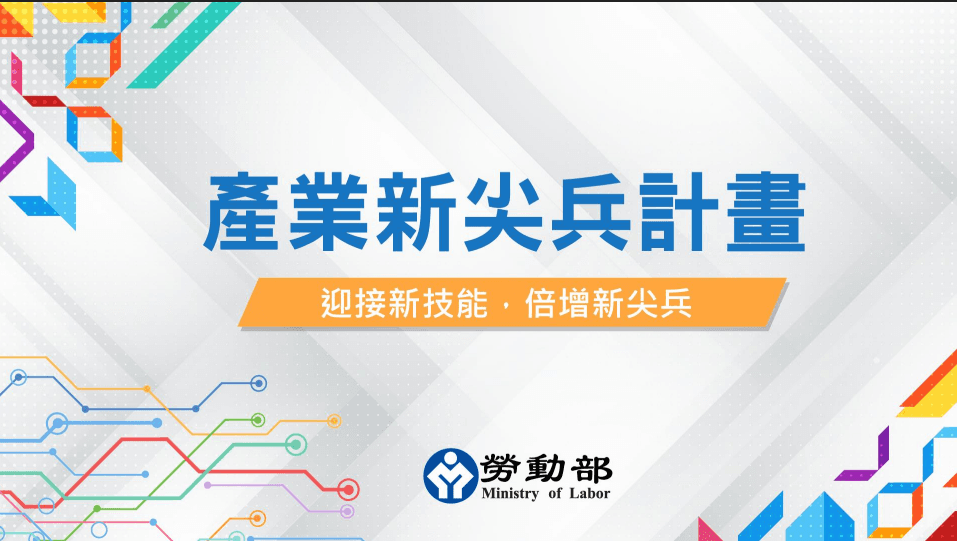 產業新尖兵計畫

迎接新技能，倍增新尖兵

勞動部
Ministry of Labor